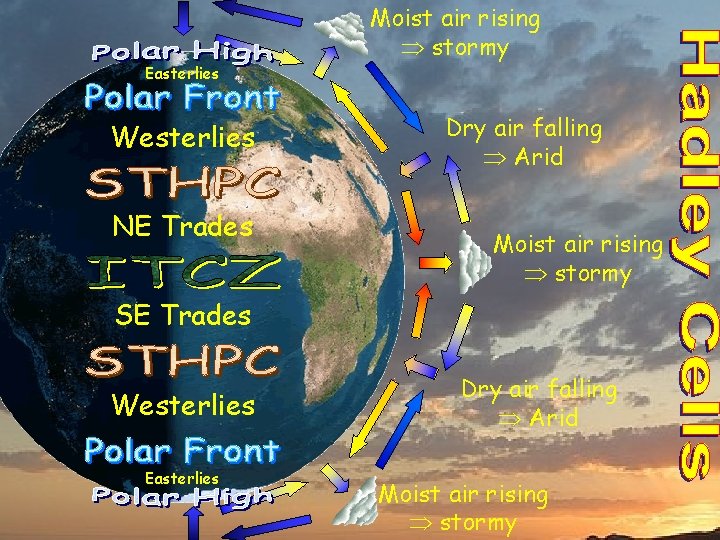 Polar High
Easterlies
Polar Front
Westerlies
STHPC
NE Trades
ITCZ
SE Trades
STHPC
Westerlies
Polar Front
Easterlies
Polar High

Moist air rising
$\Rightarrow$ stormy

Dry air falling
$\Rightarrow$ Arid

Moist air rising
$\Rightarrow$ stormy

Dry air falling
$\Rightarrow$ Arid

Moist air rising
$\Rightarrow$ stormy

Hadley Cells